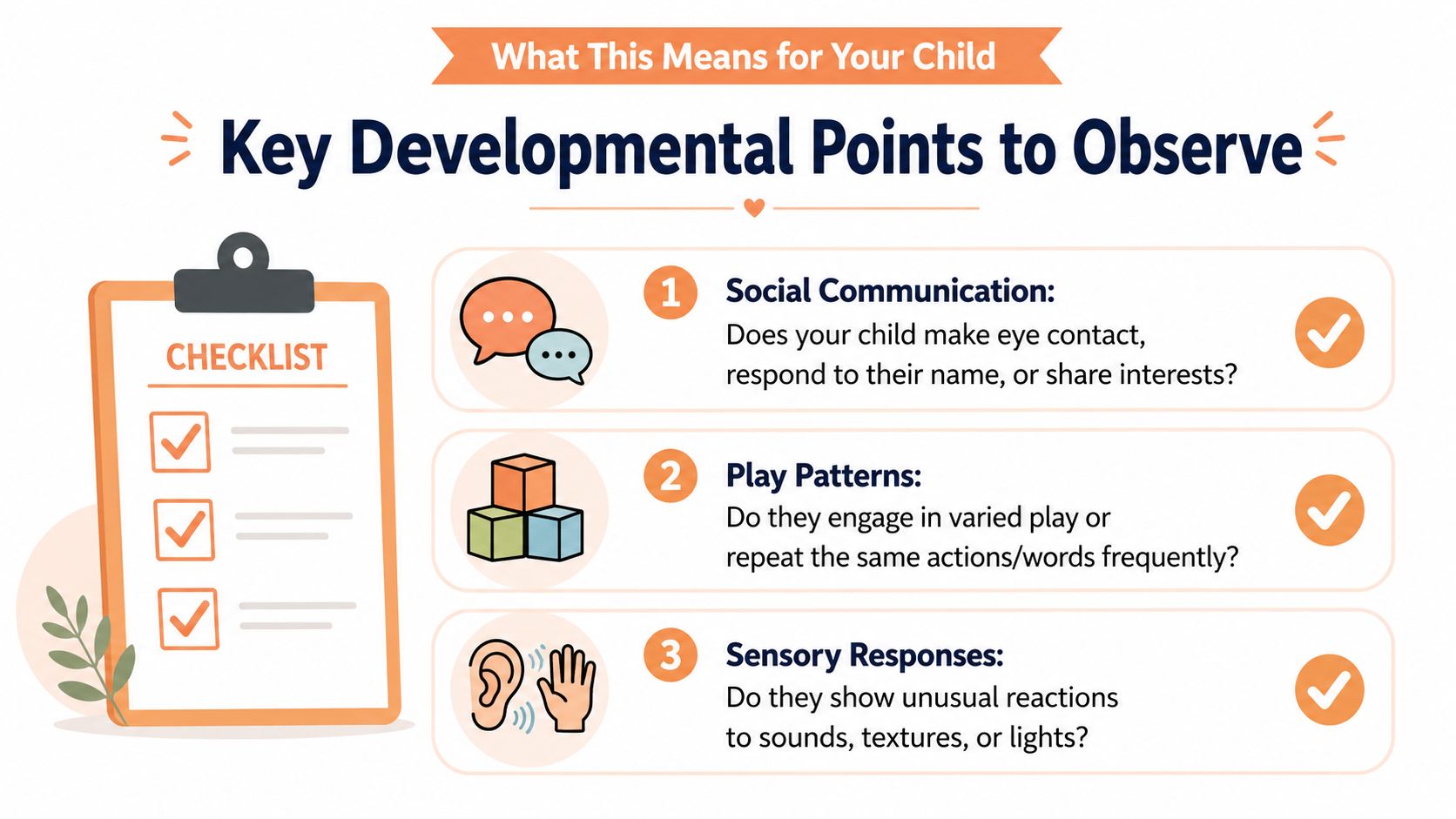 What This Means for Your Child

Key Developmental Points to Observe

CHECKLIST

1 Social Communication:
Does your child make eye contact, respond to their name, or share interests?

2 Play Patterns:
Do they engage in varied play or repeat the same actions/words frequently?

3 Sensory Responses:
Do they show unusual reactions to sounds, textures, or lights?